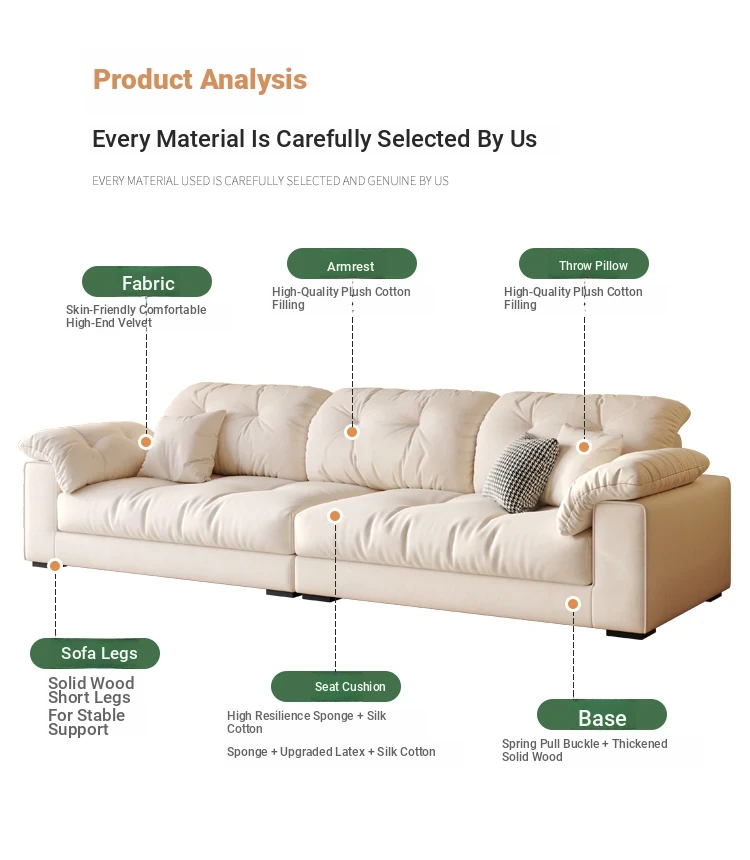 Product Analysis

Every Material Is Carefully Selected By Us

EVERY MATERIAL USED IS CAREFULLY SELECTED AND GENUINE BY US

Fabric
Skin-Friendly Comfortable High-End Velvet

Armrest
High-Quality Plush Cotton Filling

Throw Pillow
High-Quality Plush Cotton Filling

Sofa Legs
Solid Wood Short Legs For Stable Support

Seat Cushion
High Resilience Sponge + Silk Cotton

Sponge + Upgraded Latex + Silk Cotton

Base
Spring Pull Buckle + Thickened Solid Wood